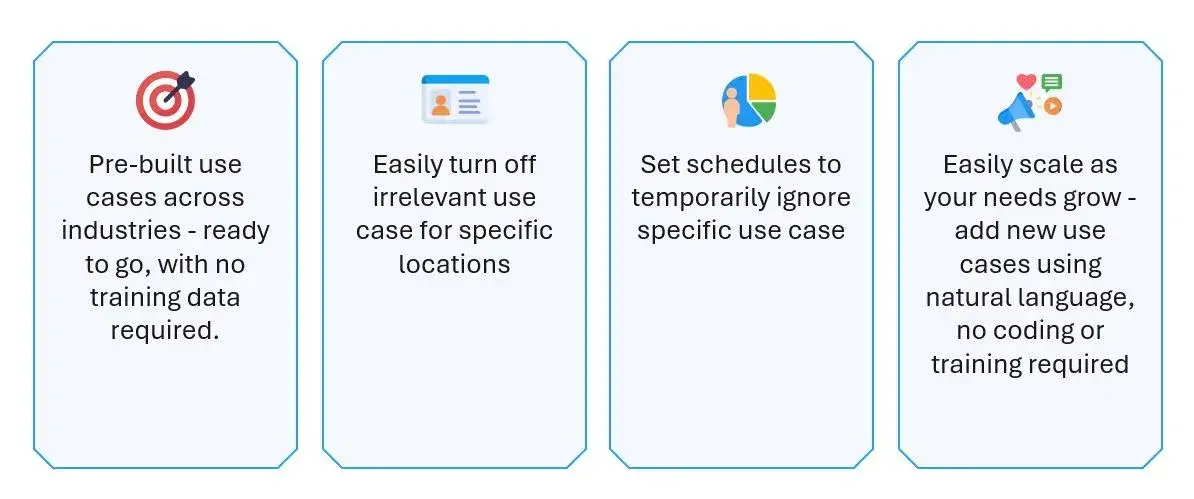 Pre-built use cases across industries - ready to go, with no training data required.

Easily turn off irrelevant use case for specific locations

Set schedules to temporarily ignore specific use case

Easily scale as your needs grow - add new use cases using natural language, no coding or training required